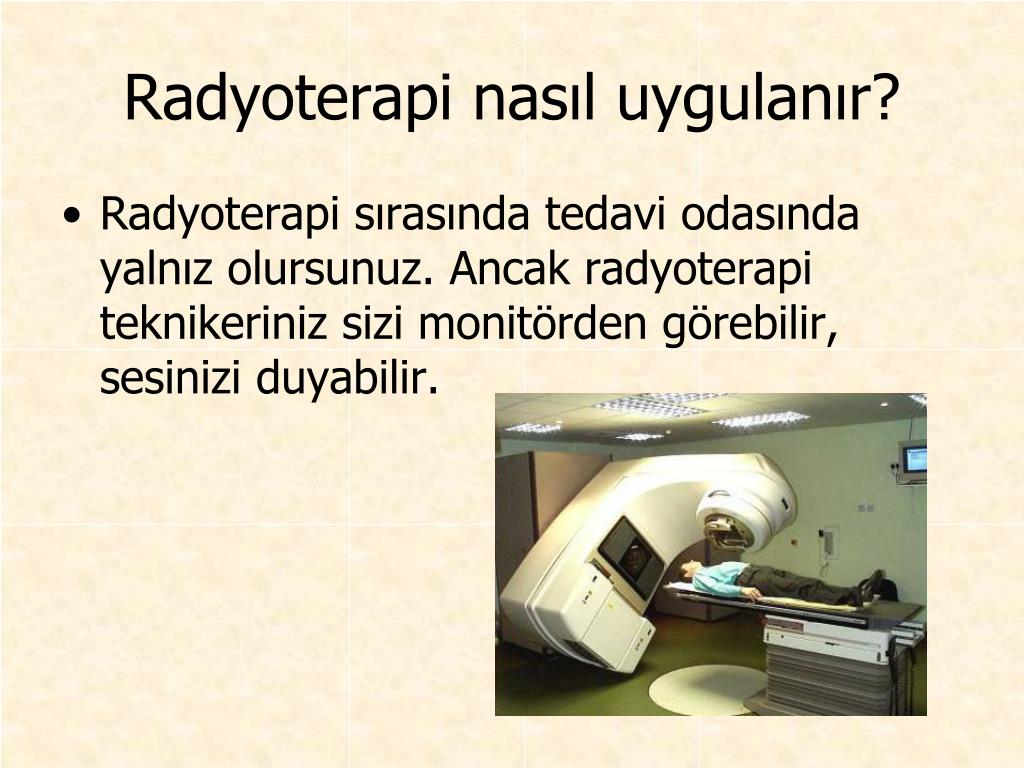 Radyoterapi nasıl uygulanır?

• Radyoterapi sırasında tedavi odasında yalnız olursunuz. Ancak radyoterapi teknikeriniz sizi monitörden görebilir, sesinizi duyabilir.